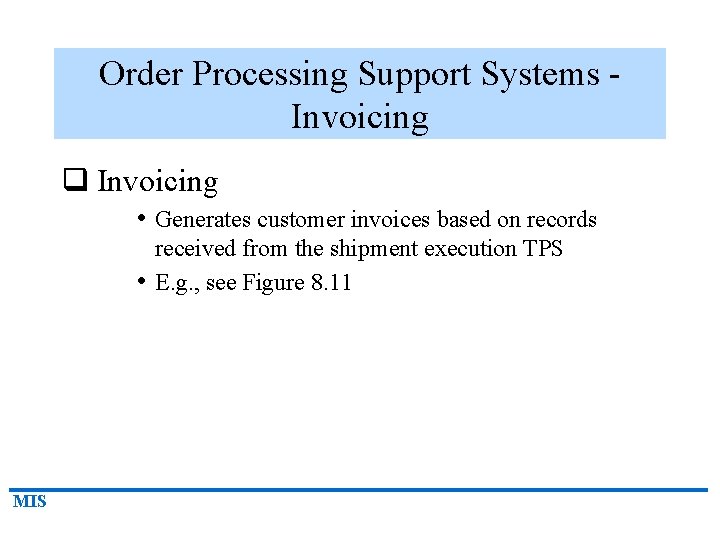 Order Processing Support Systems - Invoicing

❑ Invoicing

• Generates customer invoices based on records received from the shipment execution TPS

• E.g., see Figure 8.11

MIS